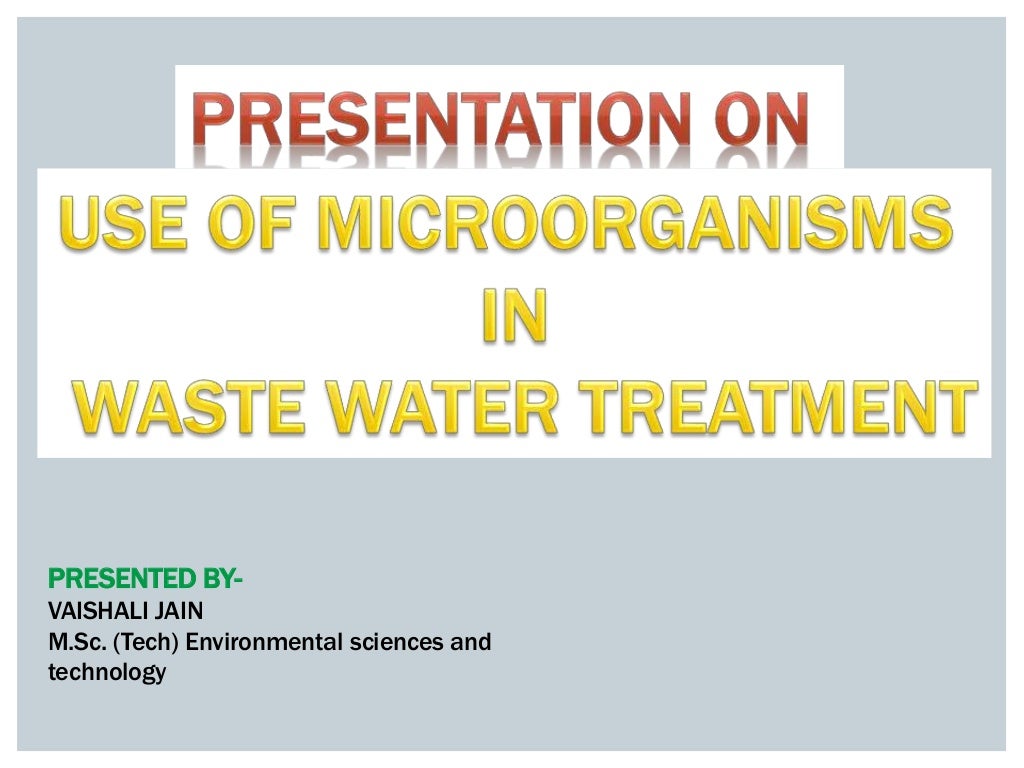 PRESENTATION ON

USE OF MICROORGANISMS
IN
WASTE WATER TREATMENT

PRESENTED BY-
VAISHALI JAIN
M.Sc. (Tech) Environmental sciences and technology